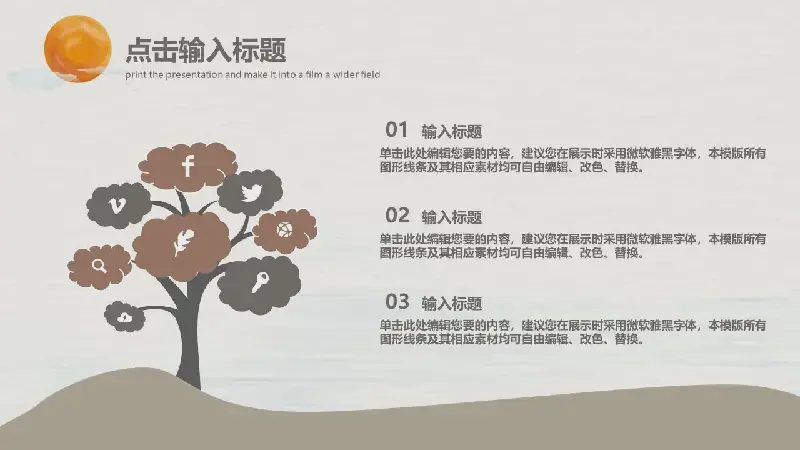 点击输入标题

print the presentation and make it into a film a wider field

01 输入标题

单击此处编辑您要的内容，建议您在展示时采用微软雅黑字体，本模版所有图形线条及其相应素材均可自由编辑、改色、替换。

02 输入标题

单击此处编辑您要的内容，建议您在展示时采用微软雅黑字体，本模版所有图形线条及其相应素材均可自由编辑、改色、替换。

03 输入标题

单击此处编辑您要的内容，建议您在展示时采用微软雅黑字体，本模版所有图形线条及其相应素材均可自由编辑、改色、替换。